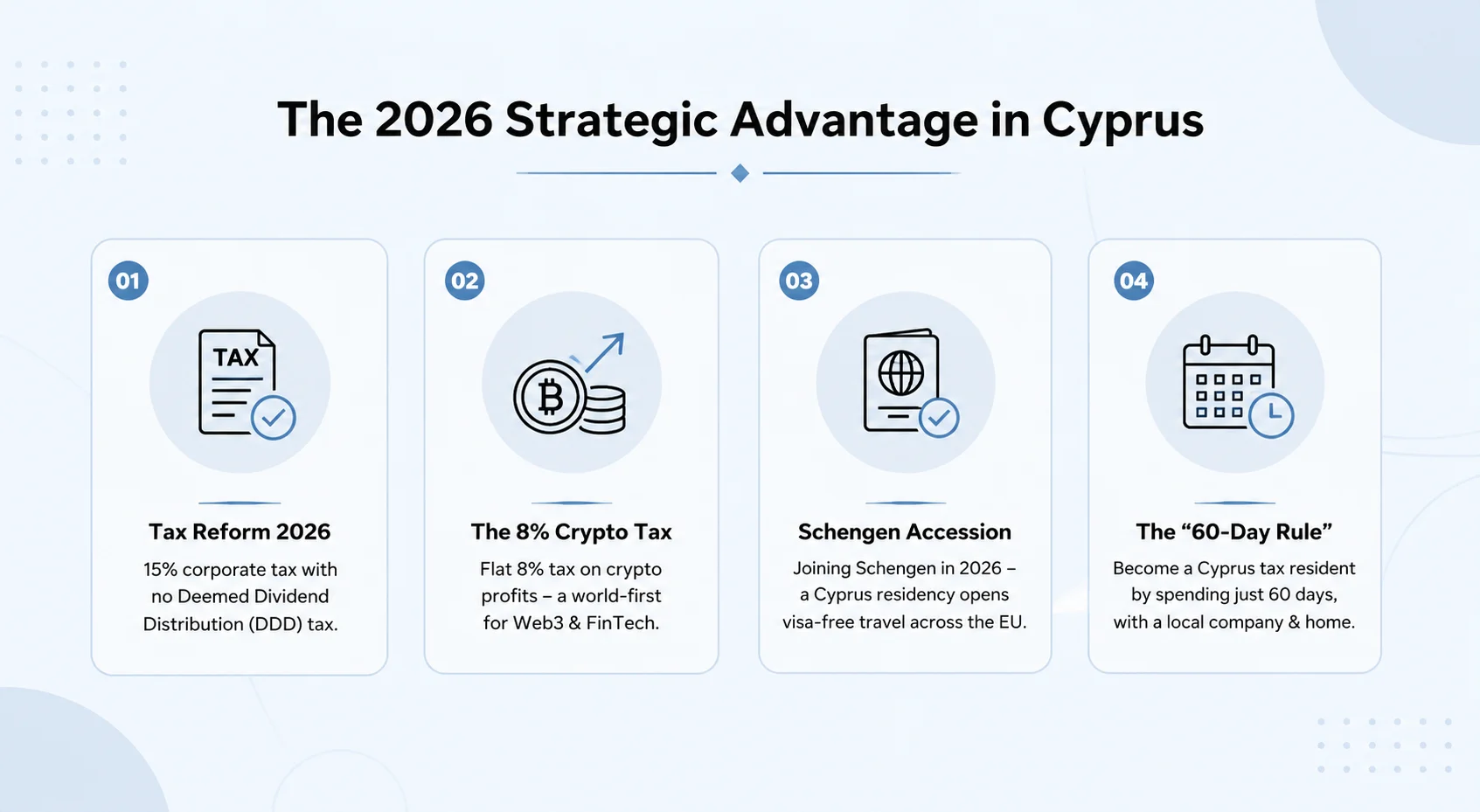 The 2026 Strategic Advantage in Cyprus

01

TAX

Tax Reform 2026

15% corporate tax with no Deemed Dividend Distribution (DDD) tax.

02

The 8% Crypto Tax

Flat 8% tax on crypto profits – a world-first for Web3 & FinTech.

03

Schengen Accession

Joining Schengen in 2026 – a Cyprus residency opens visa-free travel across the EU.

04

The “60-Day Rule”

Become a Cyprus tax resident by spending just 60 days, with a local company & home.